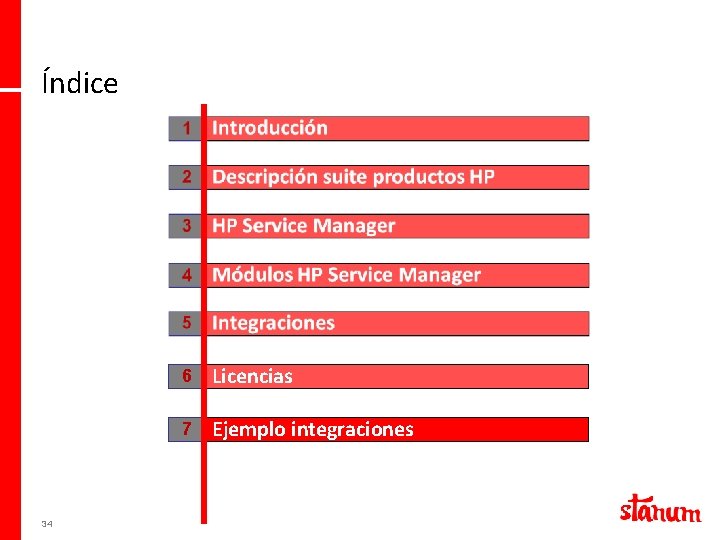 Índice

1 Introducción

2 Descripción suite productos HP

3 HP Service Manager

4 Módulos HP Service Manager

5 Integraciones

6 Licencias

7 Ejemplo integraciones

34

stanum